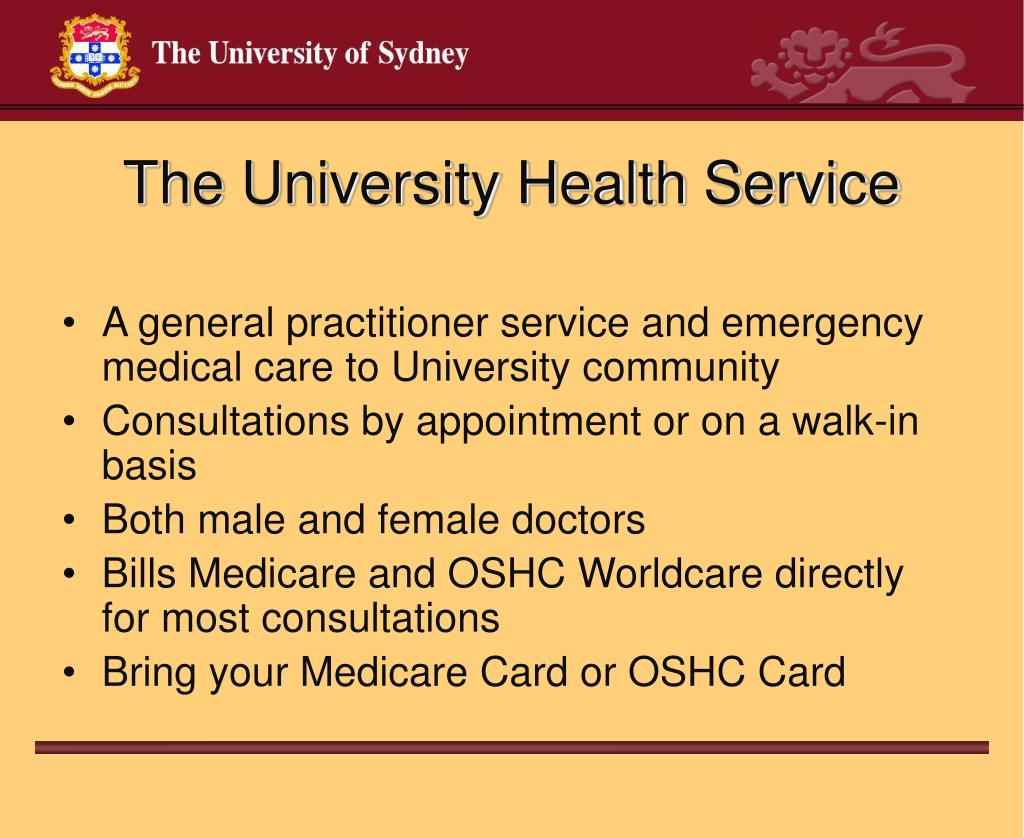 The University of Sydney

The University Health Service

• A general practitioner service and emergency medical care to University community
• Consultations by appointment or on a walk-in basis
• Both male and female doctors
• Bills Medicare and OSHC Worldcare directly for most consultations
• Bring your Medicare Card or OSHC Card